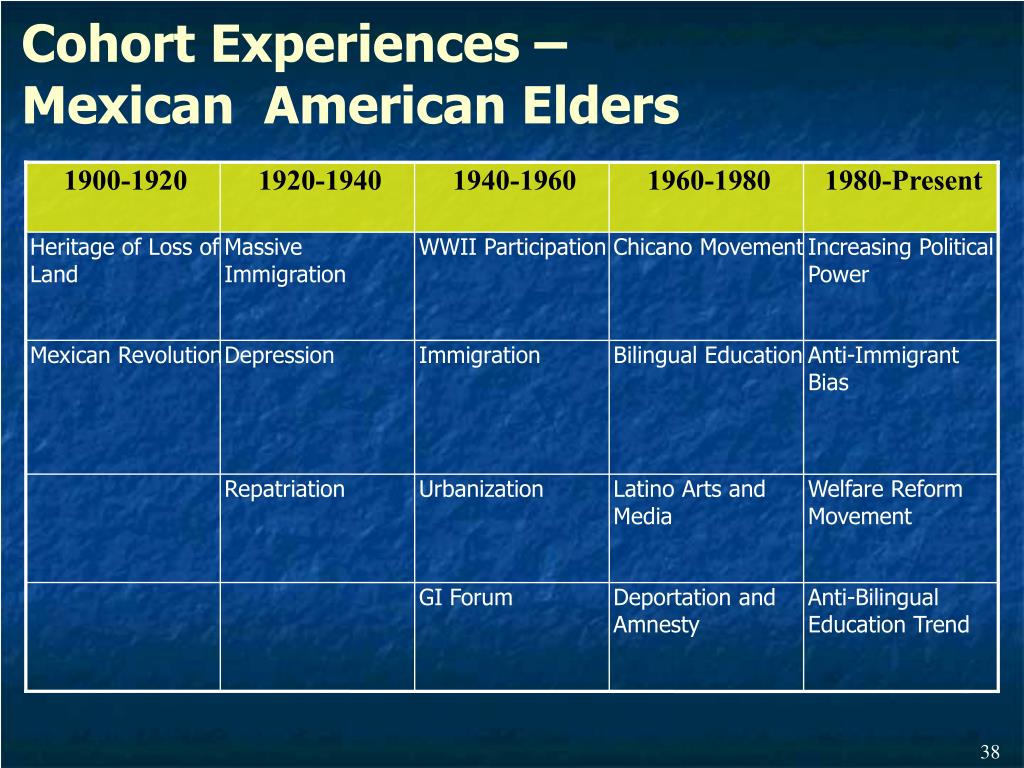 Cohort Experiences – Mexican American Elders

| 1900-1920 | 1920-1940 | 1940-1960 | 1960-1980 | 1980-Present |
|---|---|---|---|---|
| Heritage of Loss of Land | Massive Immigration | WWII Participation | Chicano Movement | Increasing Political Power |
| Mexican Revolution | Depression | Immigration | Bilingual Education | Anti-Immigrant Bias |
| | Repatriation | Urbanization | Latino Arts and Media | Welfare Reform Movement |
| | | GI Forum | Deportation and Amnesty | Anti-Bilingual Education Trend |

38